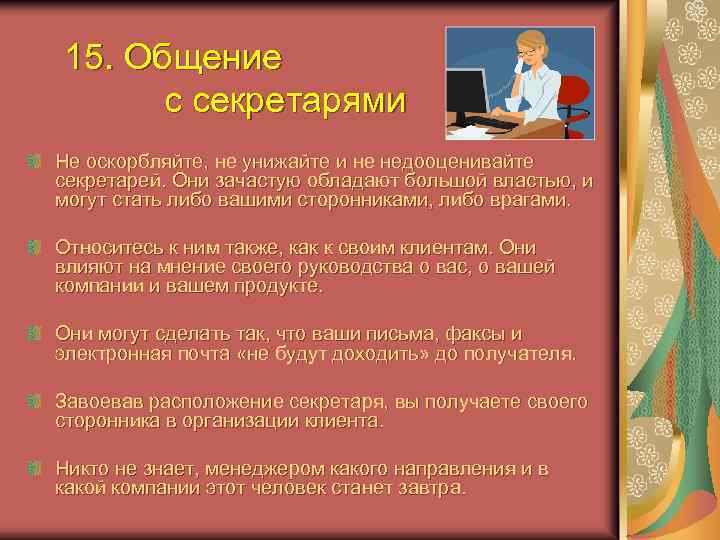 15. Общение с секретарями

Не оскорбляйте, не унижайте и не недооценивайте секретарей. Они зачастую обладают большой властью, и могут стать либо вашими сторонниками, либо врагами.

Относитесь к ним также, как к своим клиентам. Они влияют на мнение своего руководства о вас, о вашей компании и вашем продукте.

Они могут сделать так, что ваши письма, факсы и электронная почта «не будут доходить» до получателя.

Завоевав расположение секретаря, вы получаете своего сторонника в организации клиента.

Никто не знает, менеджером какого направления и в какой компании этот человек станет завтра.